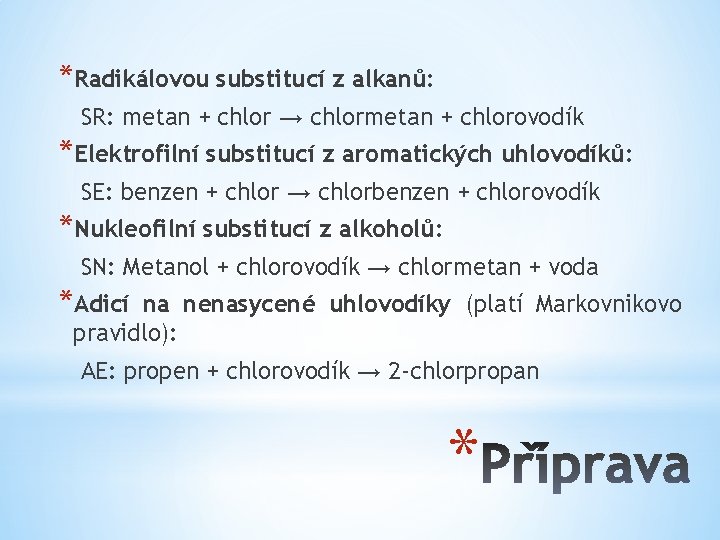 *Radikálovou substitucí z alkanů:

SR: metan + chlor → chlormetan + chlorovodík

*Elektrofilní substitucí z aromatických uhlovodíků:

SE: benzen + chlor → chlorbenzen + chlorovodík

*Nukleofilní substitucí z alkoholů:

SN: Metanol + chlorovodík → chlormetan + voda

*Adicí na nenasycené uhlovodíky (platí Markovnikovo pravidlo):

AE: propen + chlorovodík → 2-chlorpropan

*Příprava